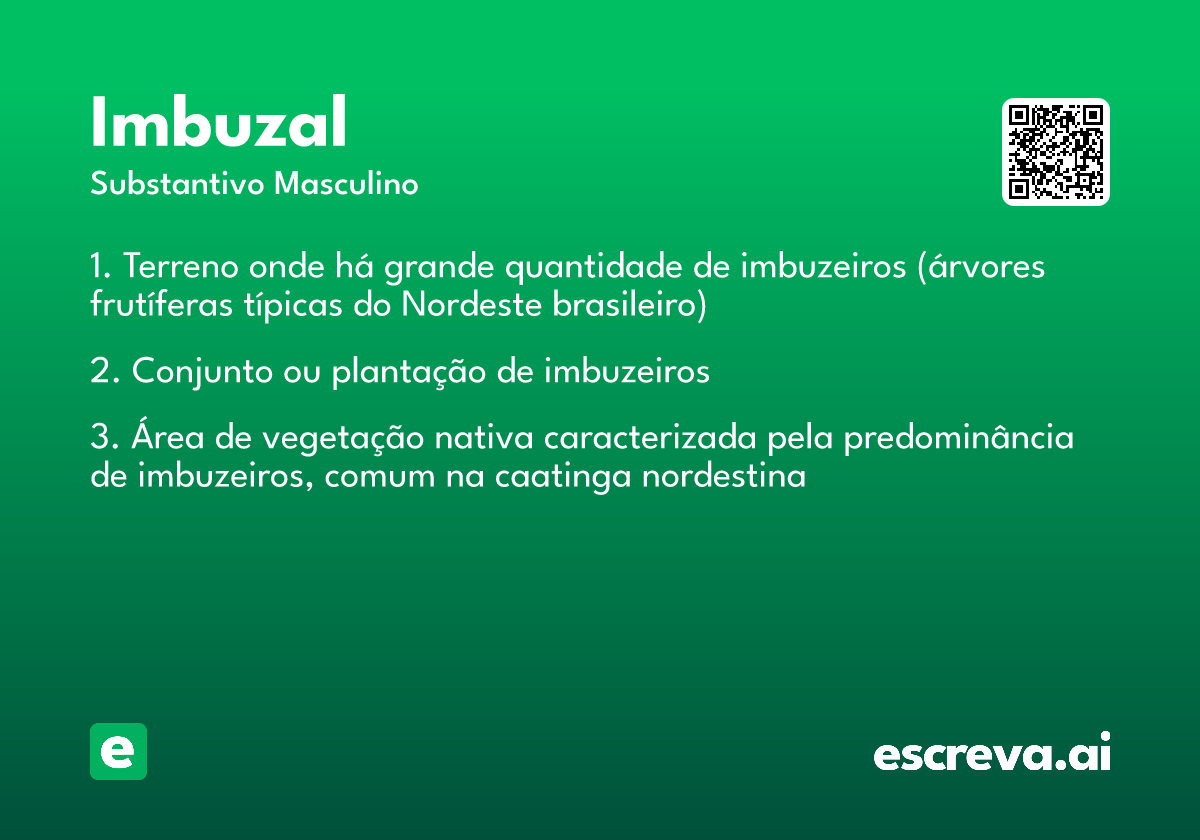 Imbuzal

Substantivo Masculino

1. Terreno onde há grande quantidade de imbuzeiros (árvores frutíferas típicas do Nordeste brasileiro)

2. Conjunto ou plantação de imbuzeiros

3. Área de vegetação nativa caracterizada pela predominância de imbuzeiros, comum na caatinga nordestina

e

escreva.ai